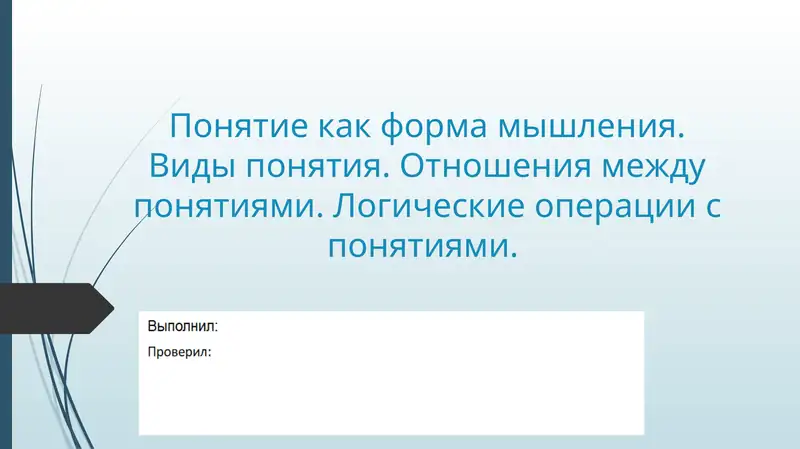 Понятие как форма мышления. Виды понятия. Отношения между понятиями. Логические операции с понятиями.

Выполнил:

Проверил: